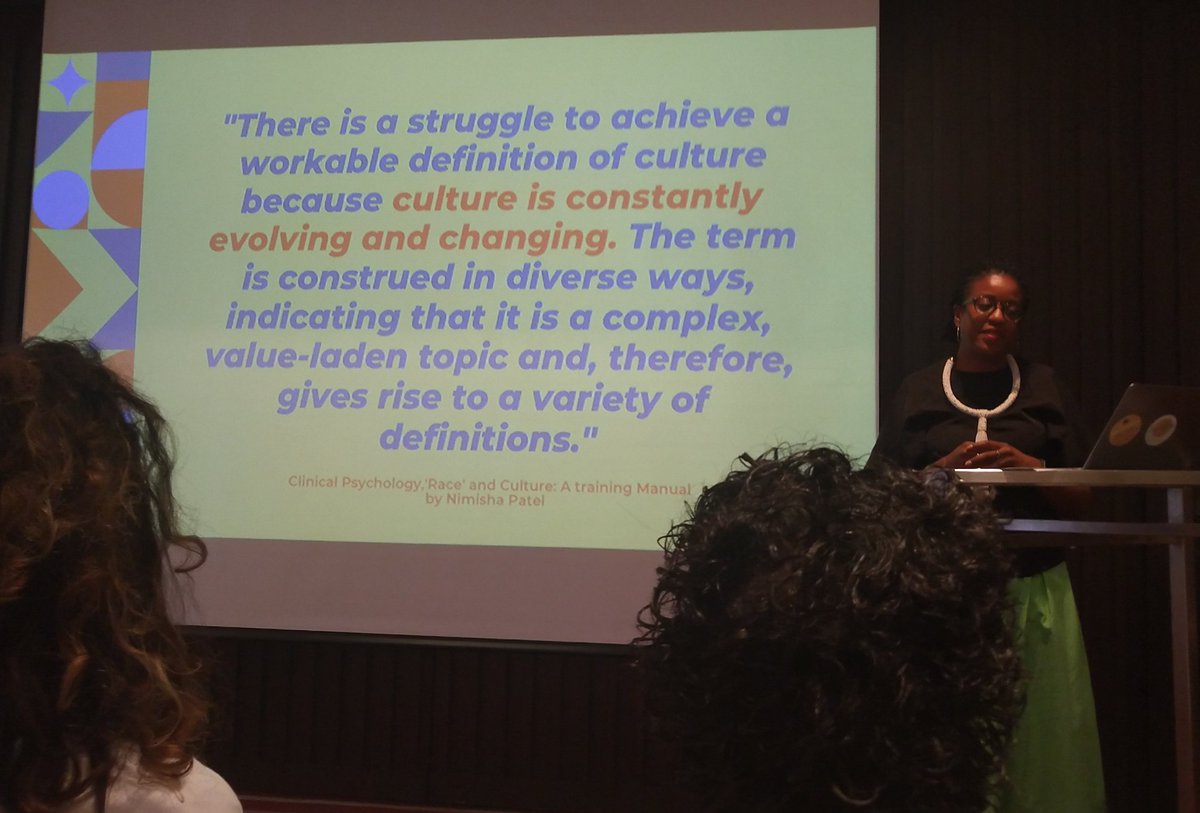 "There is a struggle to achieve a workable definition of culture because culture is constantly evolving and changing. The term is construed in diverse ways, indicating that it is a complex, value-laden topic and, therefore, gives rise to a variety of definitions."

Clinical Psychology,'Race' and Culture: A training Manual by Nimisha Patel